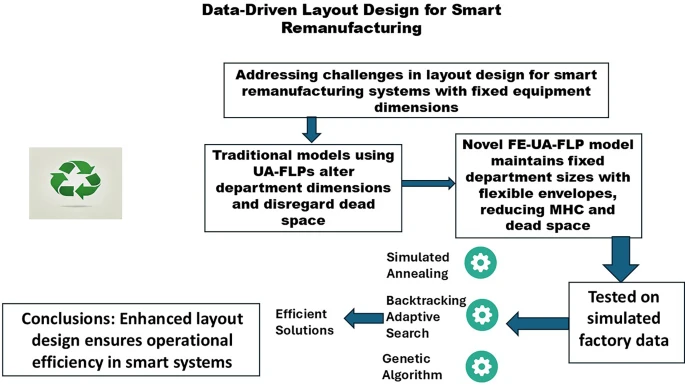 Data-Driven Layout Design for Smart Remanufacturing

Addressing challenges in layout design for smart remanufacturing systems with fixed equipment dimensions

Traditional models using UA-FLPs alter department dimensions and disregard dead space

Novel FE-UA-FLP model maintains fixed department sizes with flexible envelopes, reducing MHC and dead space

Tested on simulated factory data

Simulated Annealing

Backtracking Adaptive Search

Genetic Algorithm

Efficient Solutions

Conclusions: Enhanced layout design ensures operational efficiency in smart systems